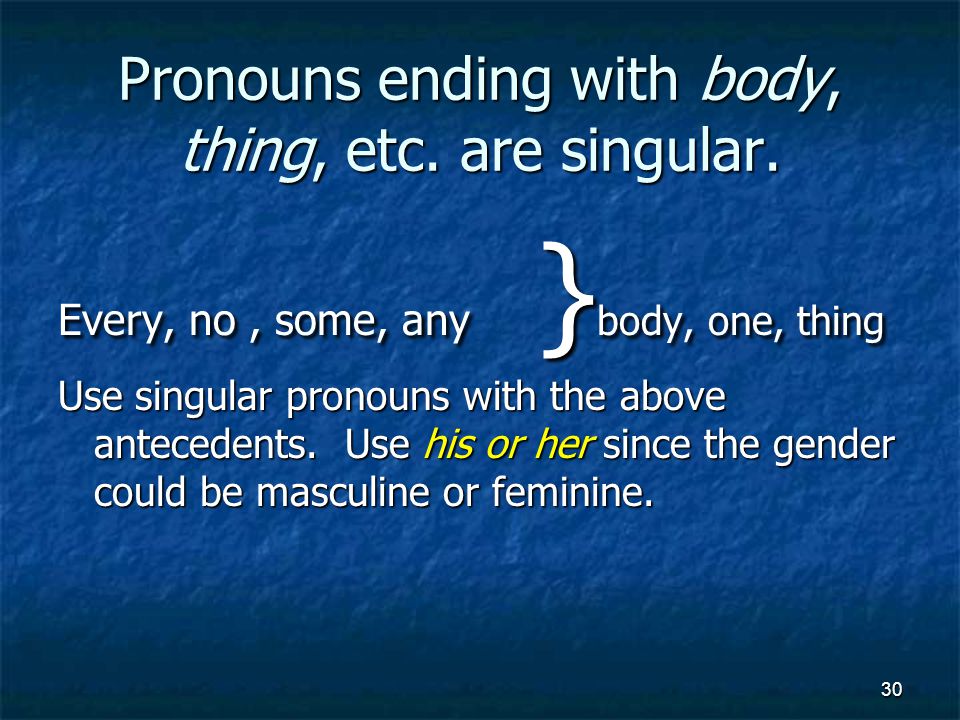 Pronouns ending with body, thing, etc. are singular.

Every, no , some, any } body, one, thing

Use singular pronouns with the above antecedents. Use his or her since the gender could be masculine or feminine.

30